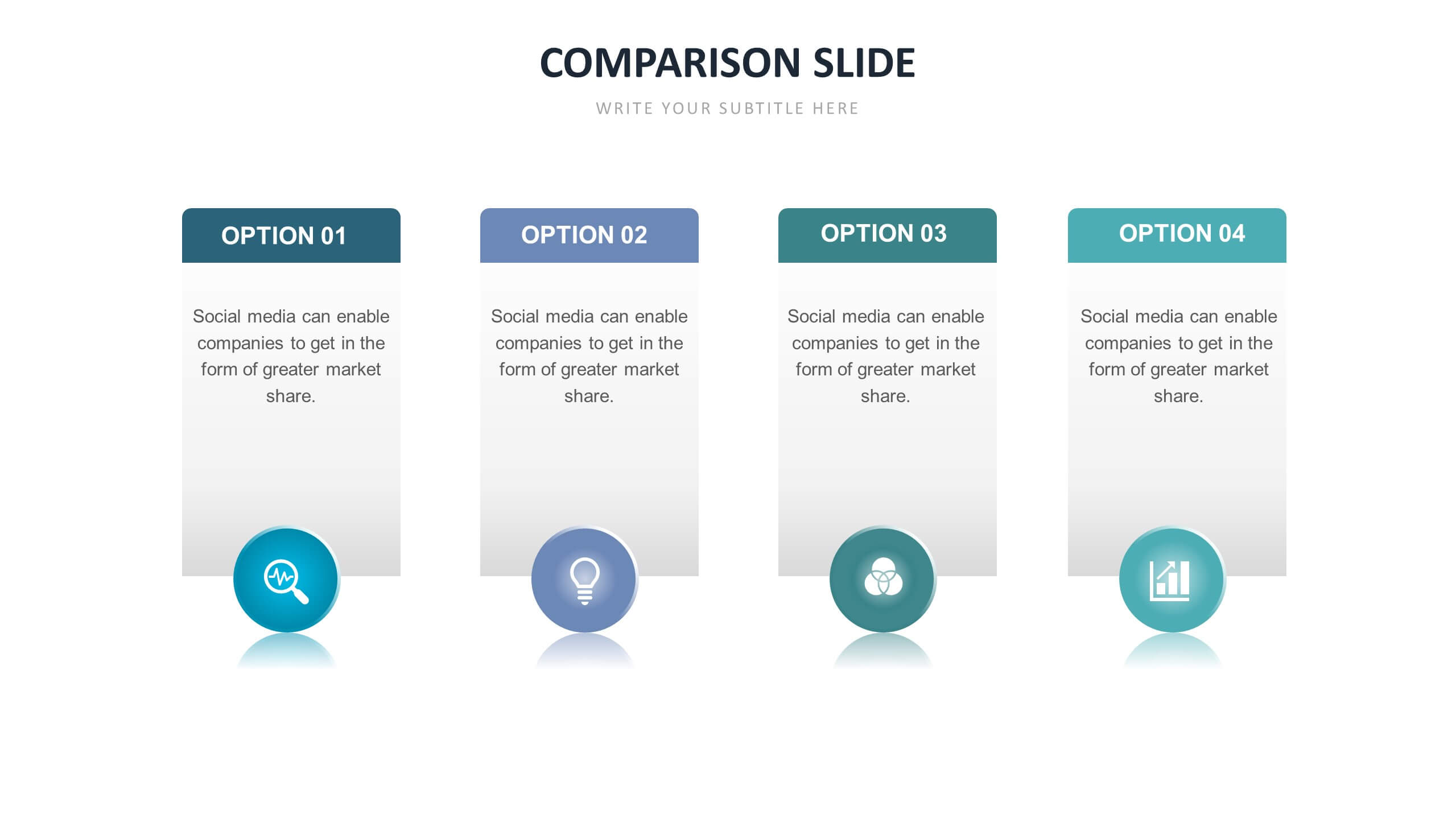 COMPARISON SLIDE

WRITE YOUR SUBTITLE HERE

OPTION 01

Social media can enable companies to get in the form of greater market share.

OPTION 02

Social media can enable companies to get in the form of greater market share.

OPTION 03

Social media can enable companies to get in the form of greater market share.

OPTION 04

Social media can enable companies to get in the form of greater market share.